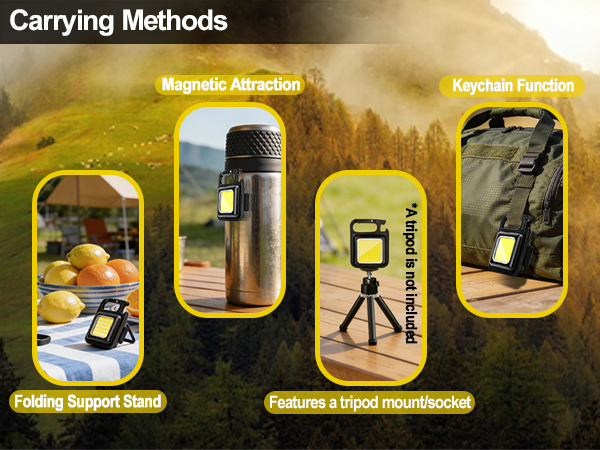 Carrying Methods

Magnetic Attraction

Keychain Function

*A tripod is not included

Folding Support Stand

Features a tripod mount/socket